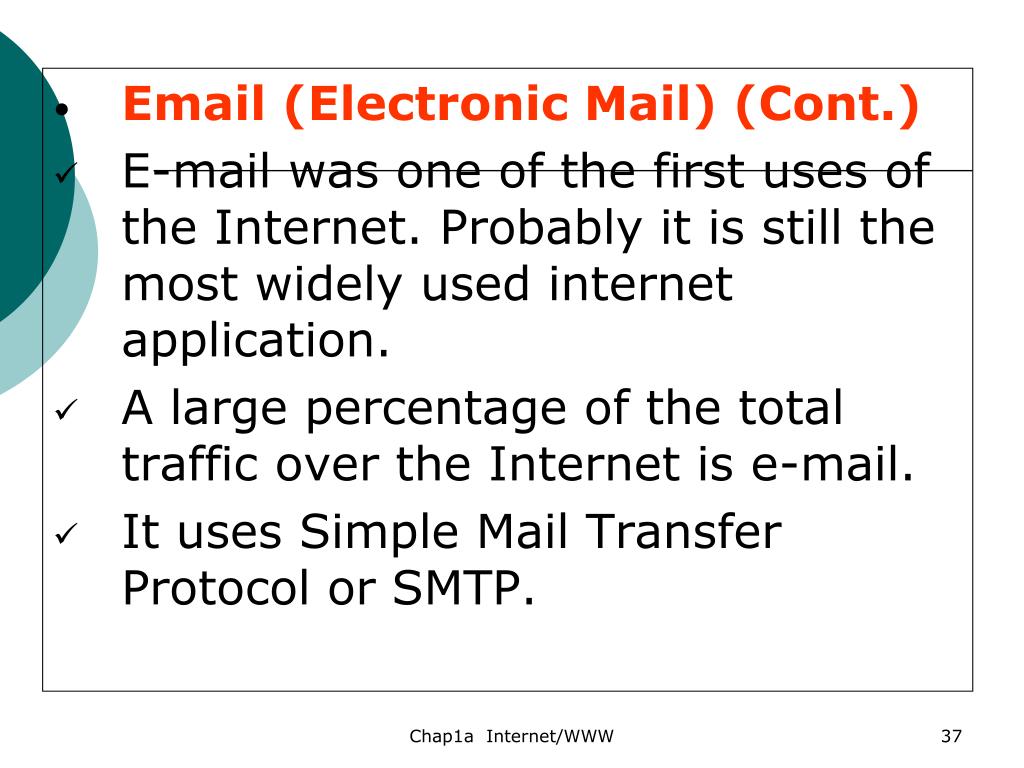 • Email (Electronic Mail) (Cont.)

✓ E-mail was one of the first uses of the Internet. Probably it is still the most widely used internet application.

✓ A large percentage of the total traffic over the Internet is e-mail.

✓ It uses Simple Mail Transfer Protocol or SMTP.

Chap1a Internet/WWW

37